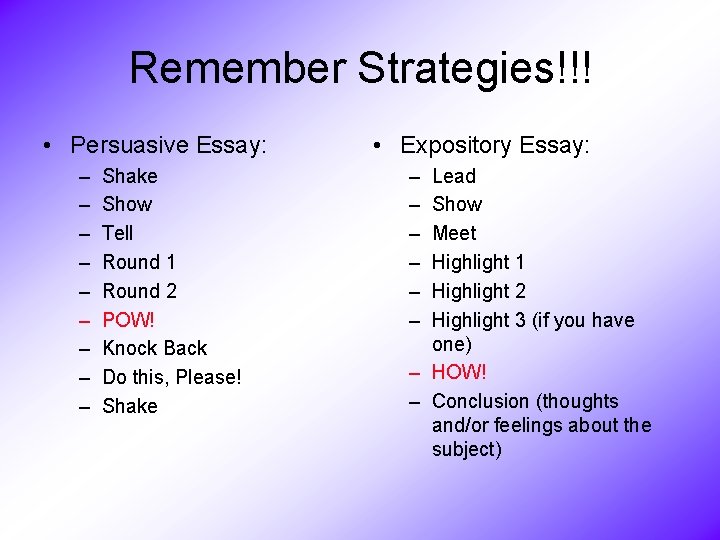 Remember Strategies!!!

• Persuasive Essay:
– Shake
– Show
– Tell
– Round 1
– Round 2
– POW!
– Knock Back
– Do this, Please!
– Shake

• Expository Essay:
– Lead
– Show
– Meet
– Highlight 1
– Highlight 2
– Highlight 3 (if you have one)
– HOW!
– Conclusion (thoughts and/or feelings about the subject)